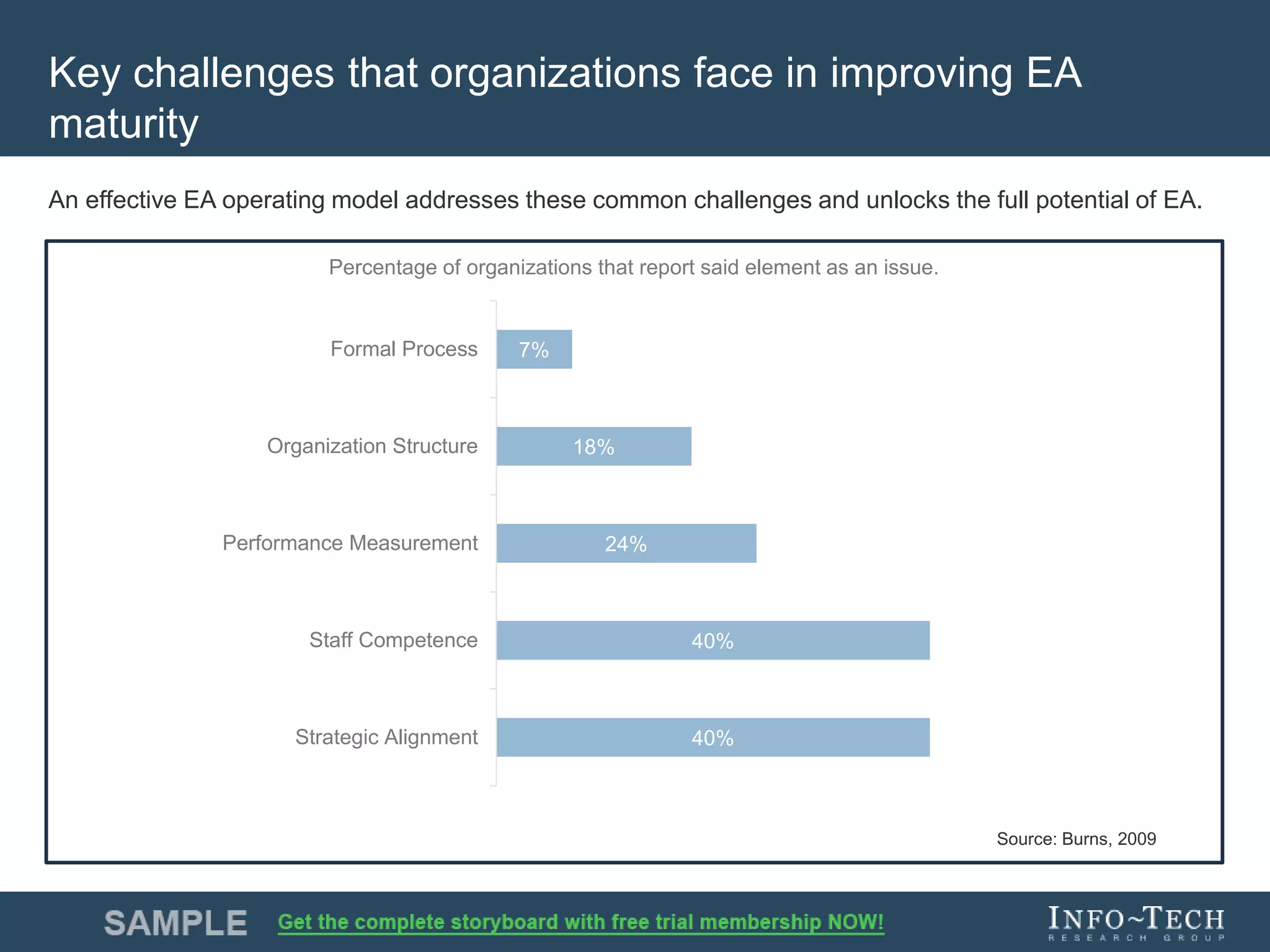 Key challenges that organizations face in improving EA maturity

An effective EA operating model addresses these common challenges and unlocks the full potential of EA.

Percentage of organizations that report said element as an issue.

Formal Process 7%

Organization Structure 18%

Performance Measurement 24%

Staff Competence 40%

Strategic Alignment 40%

Source: Burns, 2009

SAMPLE Get the complete storyboard with free trial membership NOW!

INFO~TECH RESEARCH GROUP